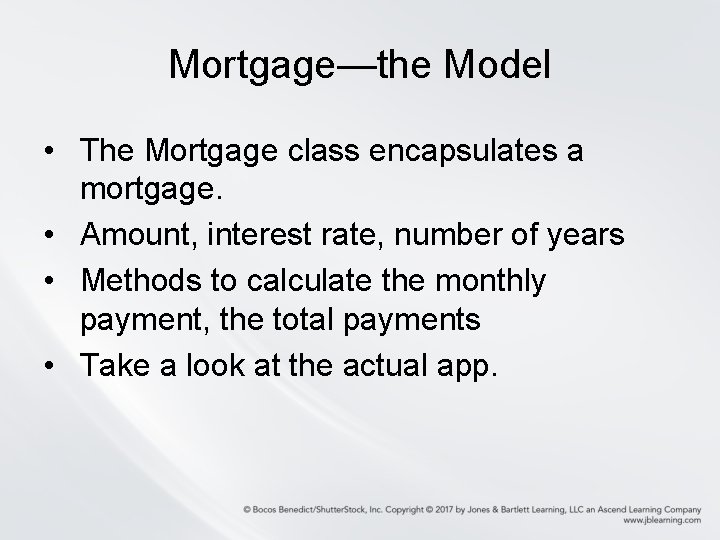 Mortgage—the Model

• The Mortgage class encapsulates a mortgage.
• Amount, interest rate, number of years
• Methods to calculate the monthly payment, the total payments
• Take a look at the actual app.

© Bocos Benedict/ShutterStock, Inc. Copyright © 2017 by Jones & Bartlett Learning, LLC an Ascend Learning Company
www.jblearning.com